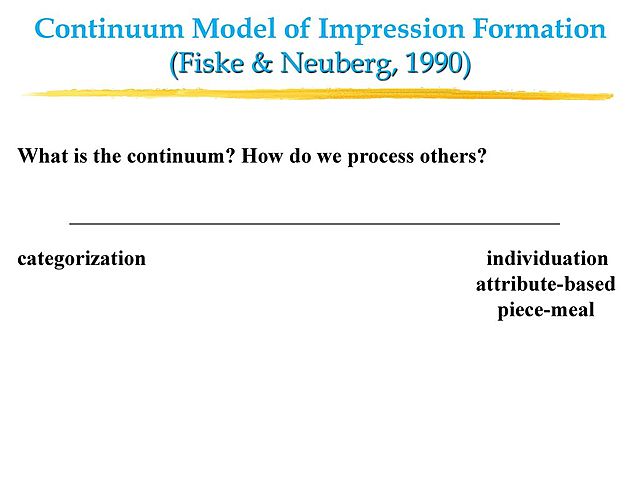 Continuum Model of Impression Formation
(Fiske & Neuberg, 1990)

What is the continuum? How do we process others?

categorization

individuation
attribute-based
piece-meal